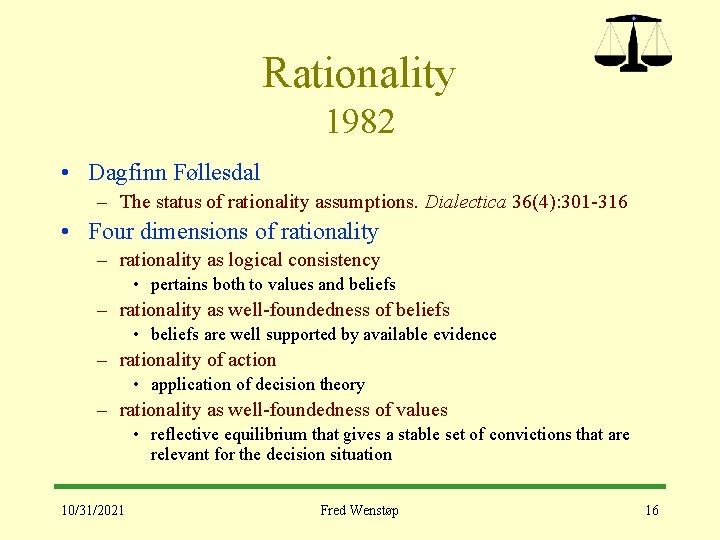 Rationality
1982

• Dagfinn Føllesdal
– The status of rationality assumptions. Dialectica 36(4):301-316
• Four dimensions of rationality
– rationality as logical consistency
• pertains both to values and beliefs
– rationality as well-foundedness of beliefs
• beliefs are well supported by available evidence
– rationality of action
• application of decision theory
– rationality as well-foundedness of values
• reflective equilibrium that gives a stable set of convictions that are relevant for the decision situation

10/31/2021
Fred Wenstøp
16